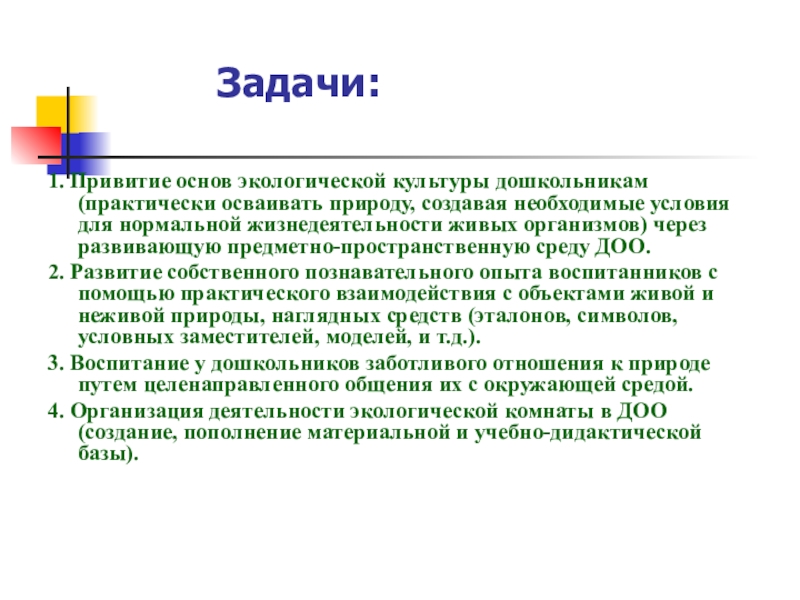 Задачи:

1. Привитие основ экологической культуры дошкольникам (практически осваивать природу, создавая необходимые условия для нормальной жизнедеятельности живых организмов) через развивающую предметно-пространственную среду ДОО.

2. Развитие собственного познавательного опыта воспитанников с помощью практического взаимодействия с объектами живой и неживой природы, наглядных средств (эталонов, символов, условных заместителей, моделей, и т.д.).

3. Воспитание у дошкольников заботливого отношения к природе путем целенаправленного общения их с окружающей средой.

4. Организация деятельности экологической комнаты в ДОО (создание, пополнение материальной и учебно-дидактической базы).